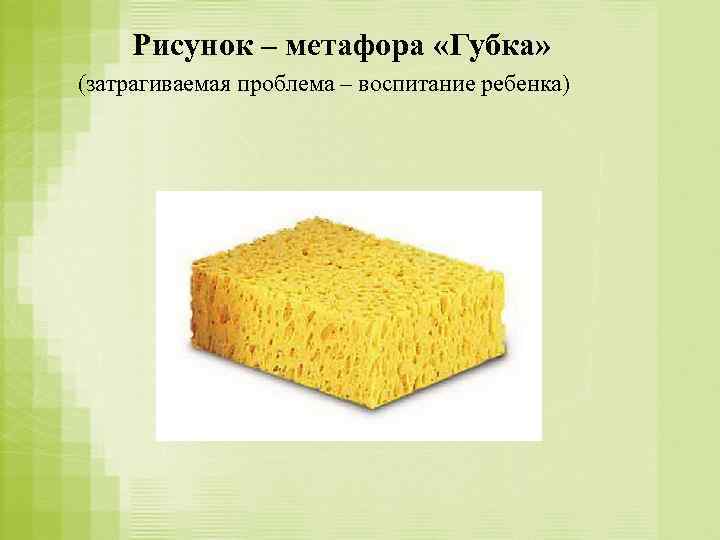 Рисунок – метафора «Губка»
(затрагиваемая проблема – воспитание ребенка)